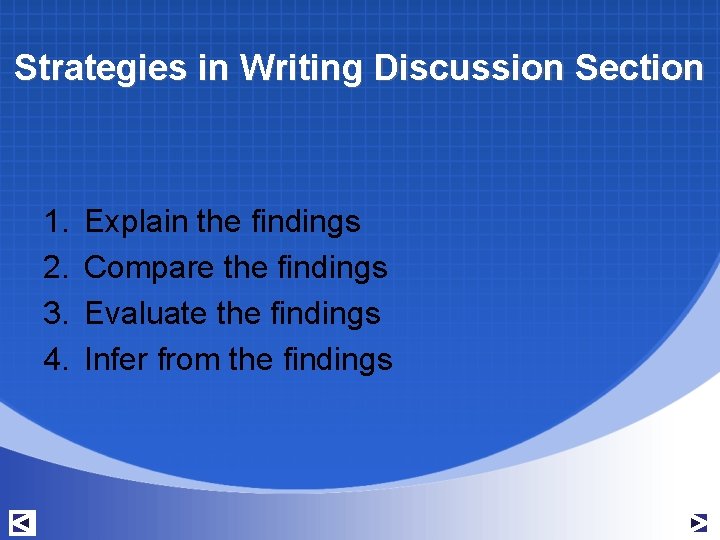 Strategies in Writing Discussion Section

1. Explain the findings
2. Compare the findings
3. Evaluate the findings
4. Infer from the findings